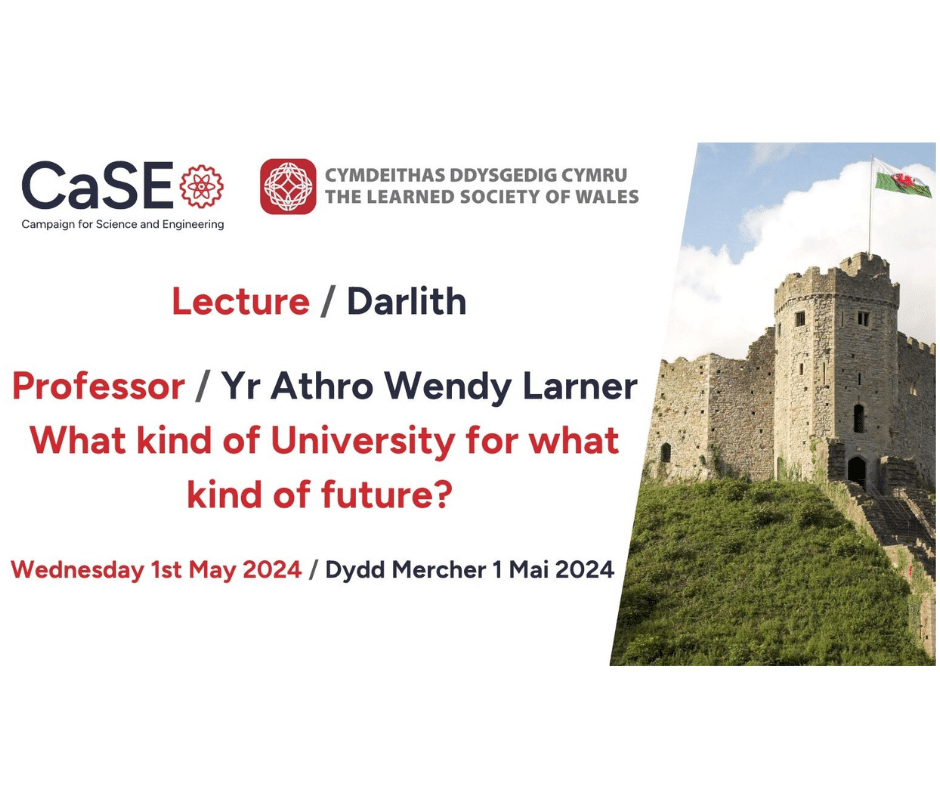 CaSE
Campaign for Science and Engineering

CYMDEITHAS DDYSGEDIG CYMRU
THE LEARNED SOCIETY OF WALES

Lecture / Darlith

Professor / Yr Athro Wendy Larner
What kind of University for what kind of future?

Wednesday 1st May 2024 / Dydd Mercher 1 Mai 2024